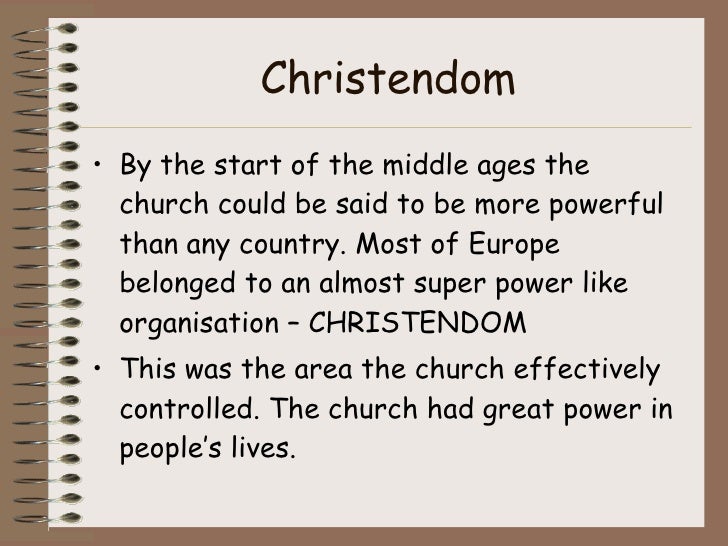 Christendom

• By the start of the middle ages the church could be said to be more powerful than any country. Most of Europe belonged to an almost super power like organisation – CHRISTENDOM

• This was the area the church effectively controlled. The church had great power in people's lives.